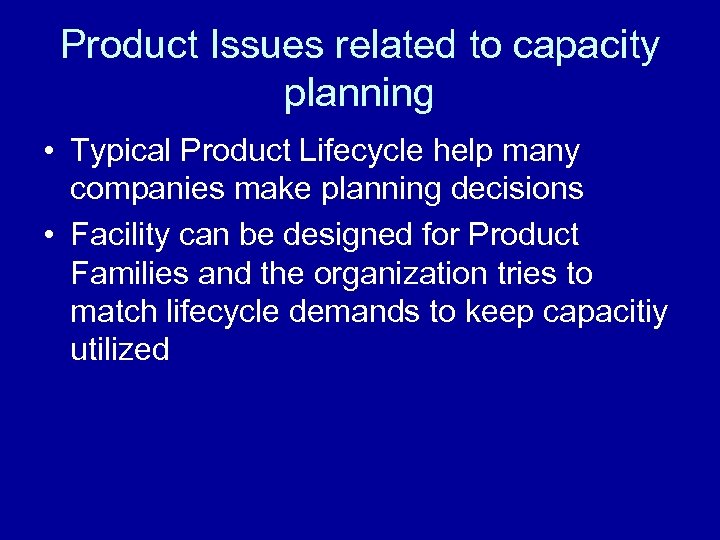 Product Issues related to capacity planning

• Typical Product Lifecycle help many companies make planning decisions

• Facility can be designed for Product Families and the organization tries to match lifecycle demands to keep capacitiy utilized